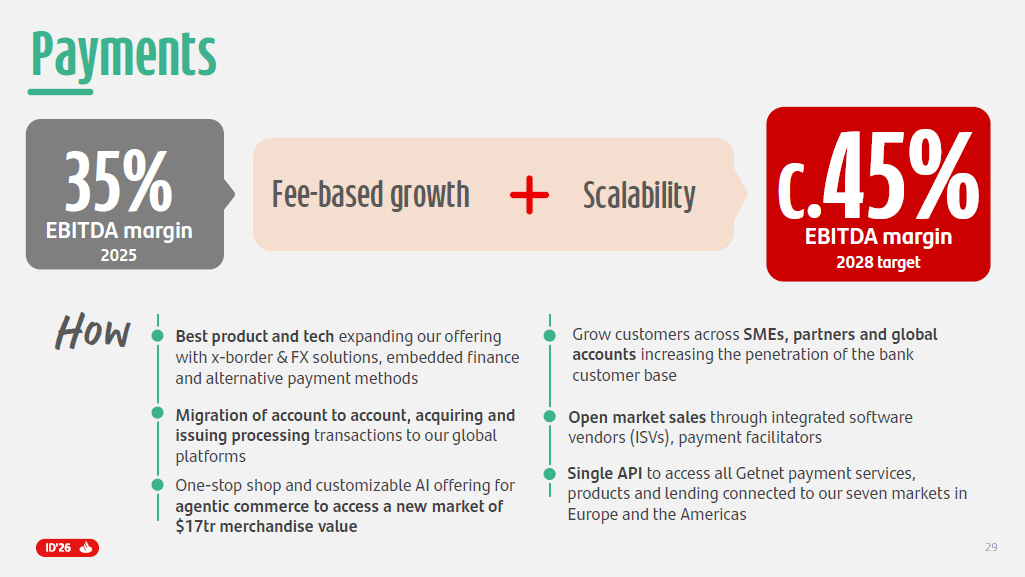 Payments

35%
EBITDA margin
2025

Fee-based growth + Scalability

c.45%
EBITDA margin
2028 target

How

Best product and tech expanding our offering with x-border & FX solutions, embedded finance and alternative payment methods

Migration of account to account, acquiring and issuing processing transactions to our global platforms

One-stop shop and customizable AI offering for agentic commerce to access a new market of $17tr merchandise value

Grow customers across SMEs, partners and global accounts increasing the penetration of the bank customer base

Open market sales through integrated software vendors (ISVs), payment facilitators

Single API to access all Getnet payment services, products and lending connected to our seven markets in Europe and the Americas

ID'26

29